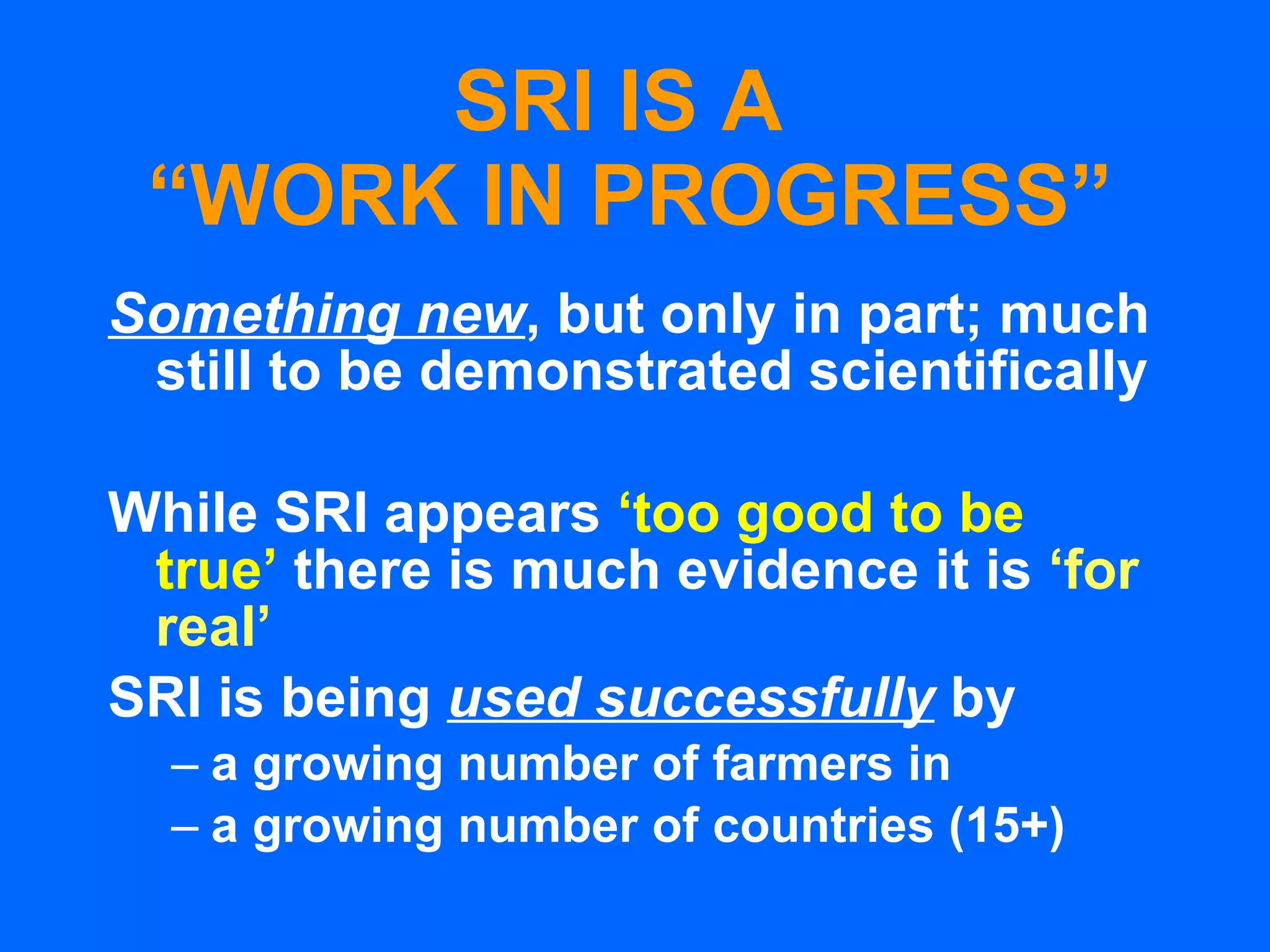 SRI IS A
“WORK IN PROGRESS”

Something new, but only in part; much still to be demonstrated scientifically

While SRI appears ‘too good to be true’ there is much evidence it is ‘for real’

SRI is being used successfully by
– a growing number of farmers in
– a growing number of countries (15+)